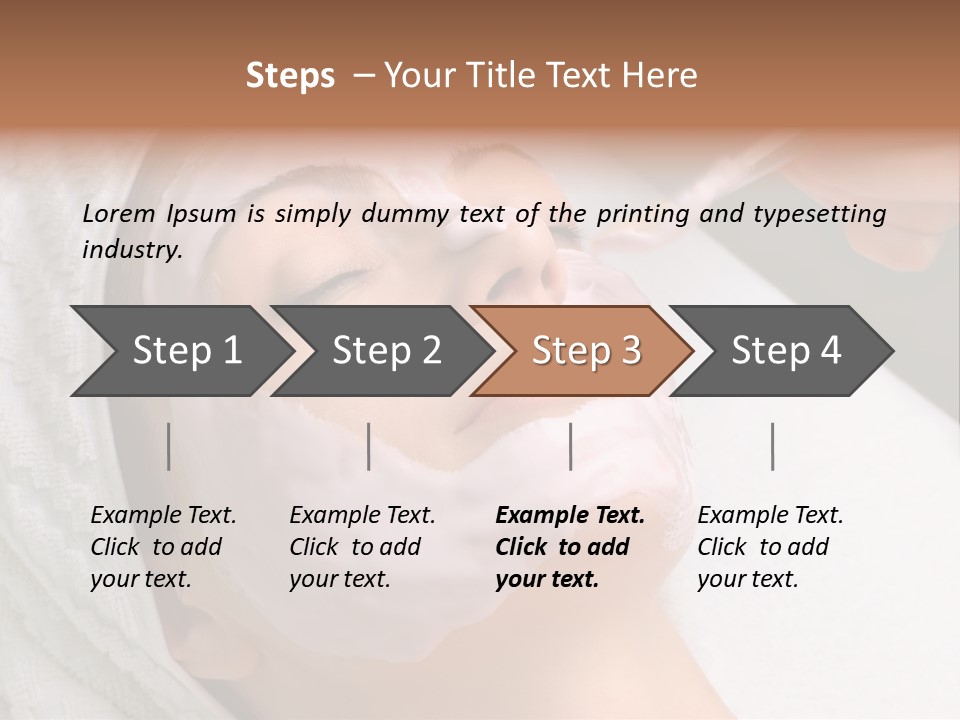 Steps – Your Title Text Here

Lorem Ipsum is simply dummy text of the printing and typesetting industry.

Step 1

Step 2

Step 3

Step 4

Example Text. Click to add your text.

Example Text. Click to add your text.

Example Text. Click to add your text.

Example Text. Click to add your text.